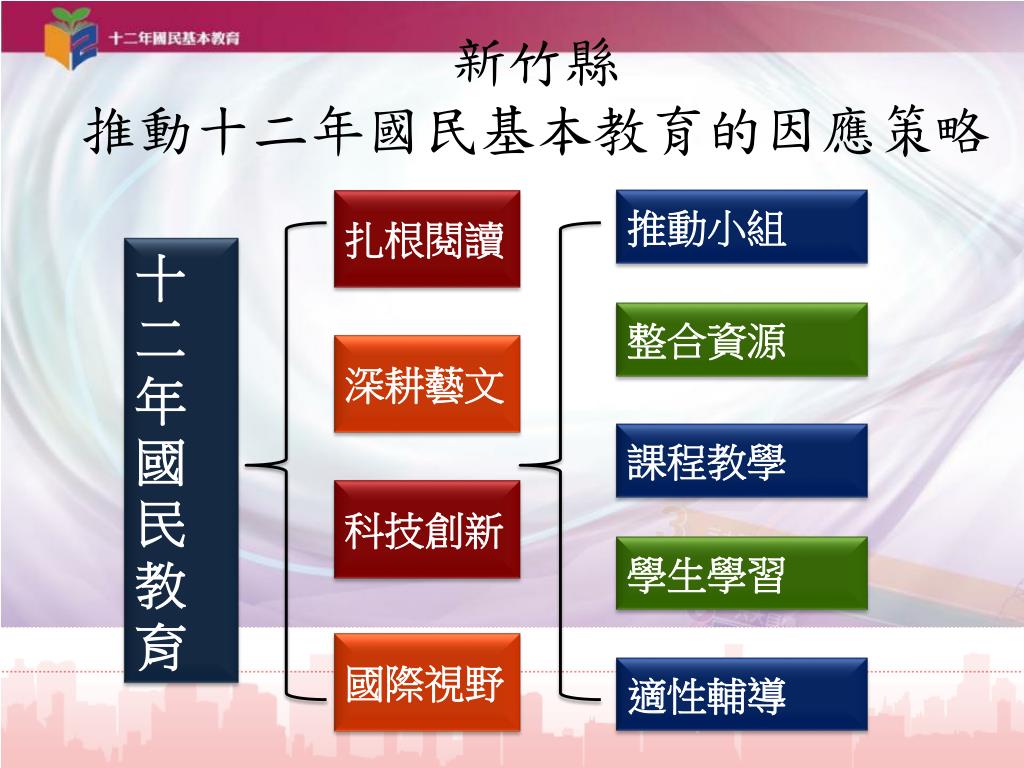 十二年國民基本教育

新竹縣
推動十二年國民基本教育的因應策略

十二年國民教育

扎根閱讀

深耕藝文

科技創新

國際視野

推動小組

整合資源

課程教學

學生學習

適性輔導